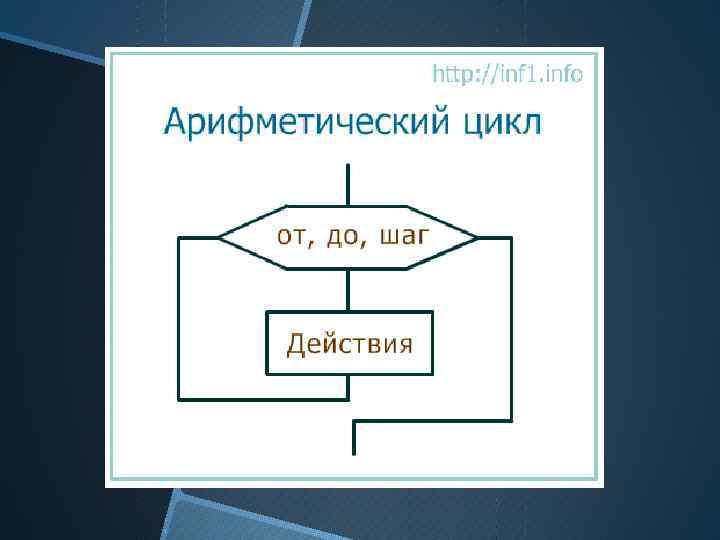 http://inf1.info

Арифметический цикл

от, до, шаг

Действия